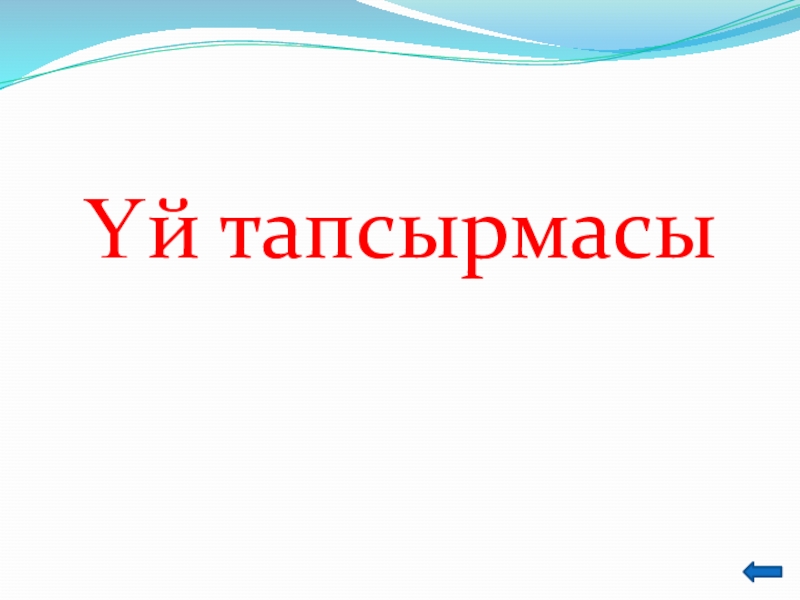 Үй тапсырмасы